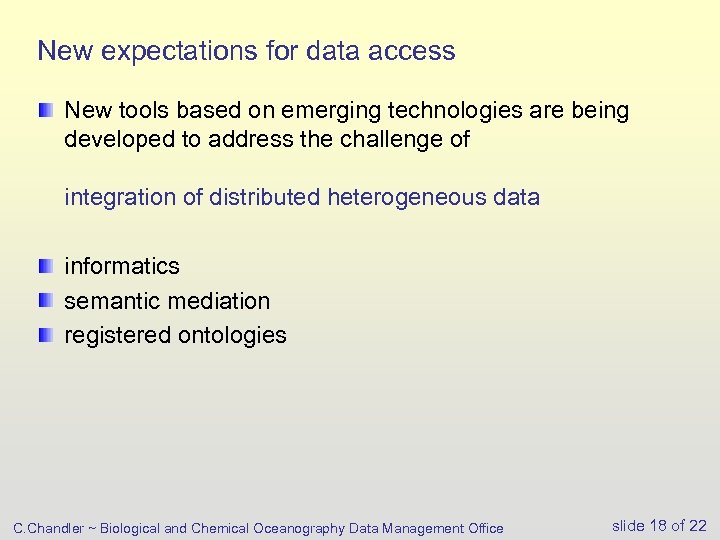 New expectations for data access

New tools based on emerging technologies are being developed to address the challenge of

integration of distributed heterogeneous data

informatics
semantic mediation
registered ontologies

C.Chandler ~ Biological and Chemical Oceanography Data Management Office

slide 18 of 22